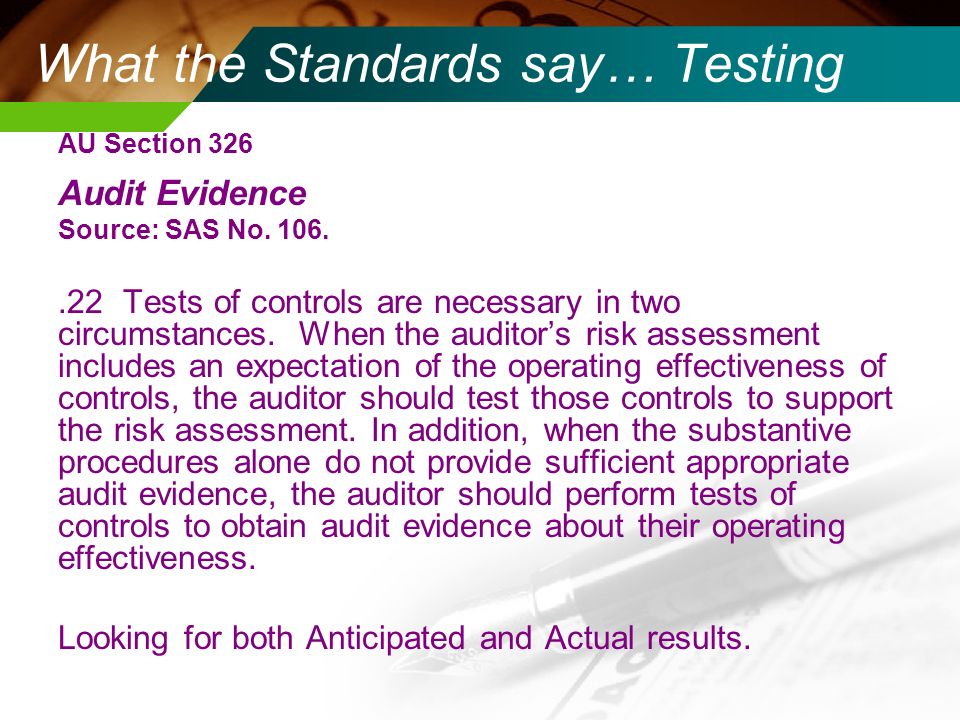 What the Standards say… Testing

AU Section 326

Audit Evidence
Source: SAS No. 106.

.22 Tests of controls are necessary in two circumstances. When the auditor's risk assessment includes an expectation of the operating effectiveness of controls, the auditor should test those controls to support the risk assessment. In addition, when the substantive procedures alone do not provide sufficient appropriate audit evidence, the auditor should perform tests of controls to obtain audit evidence about their operating effectiveness.

Looking for both Anticipated and Actual results.